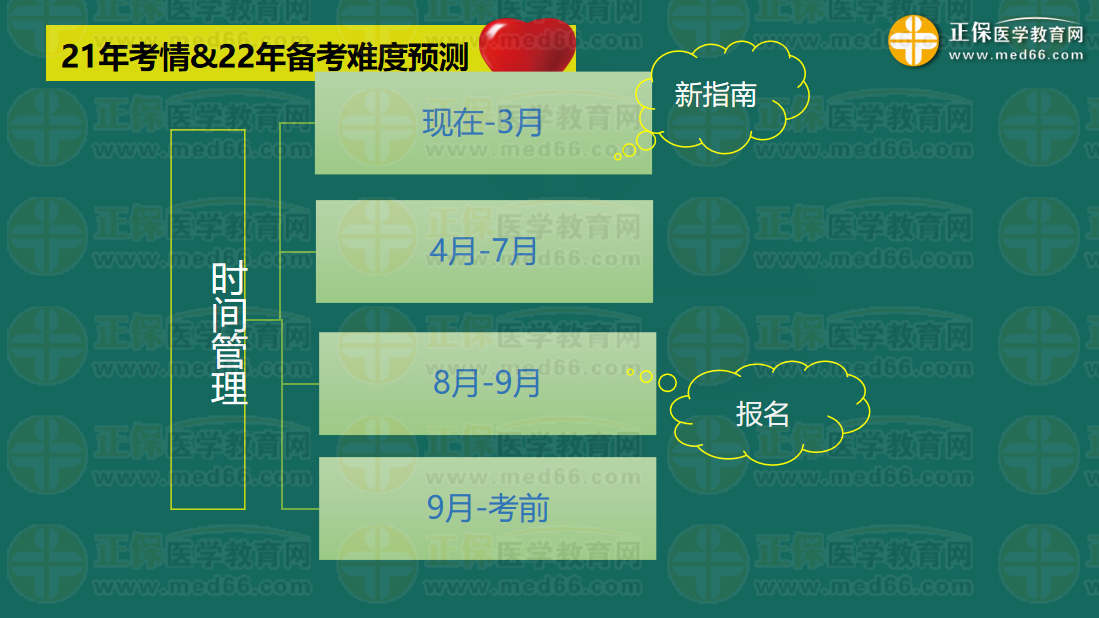 21年考情&22年备考难度预测

正保医学教育网
www.med66.com

时间管理

现在-3月

新指南

4月-7月

8月-9月

报名

9月-考前